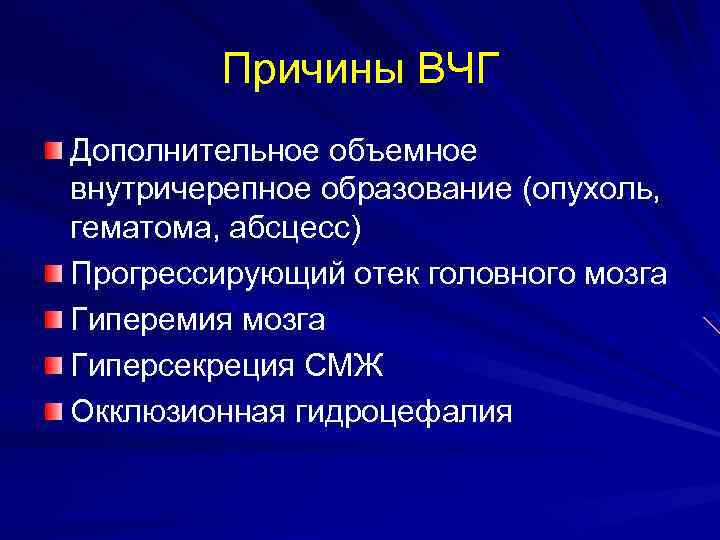 Причины ВЧГ

Дополнительное объемное внутричерепное образование (опухоль, гематома, абсцесс)

Прогрессирующий отек головного мозга

Гиперемия мозга

Гиперсекреция СМЖ

Окклюзионная гидроцефалия